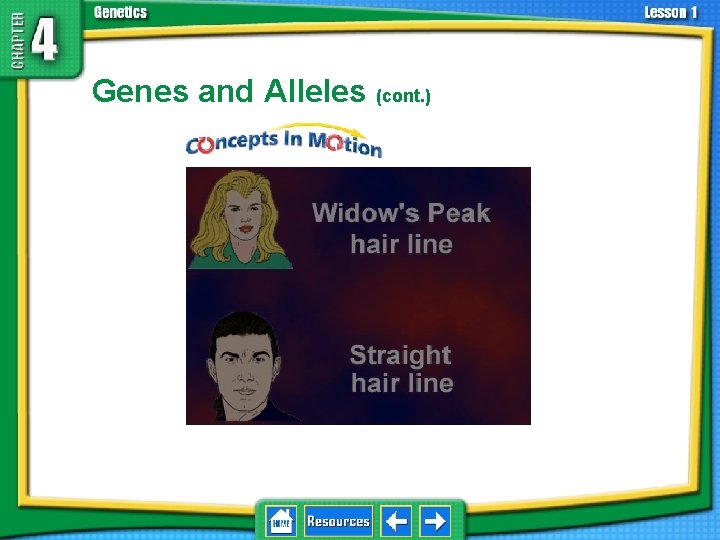 CHAPTER 4

Genetics

Lesson 1

Genes and Alleles (cont.)

Concepts In Motion

Widow's Peak hair line

Straight hair line

HOME

Resources